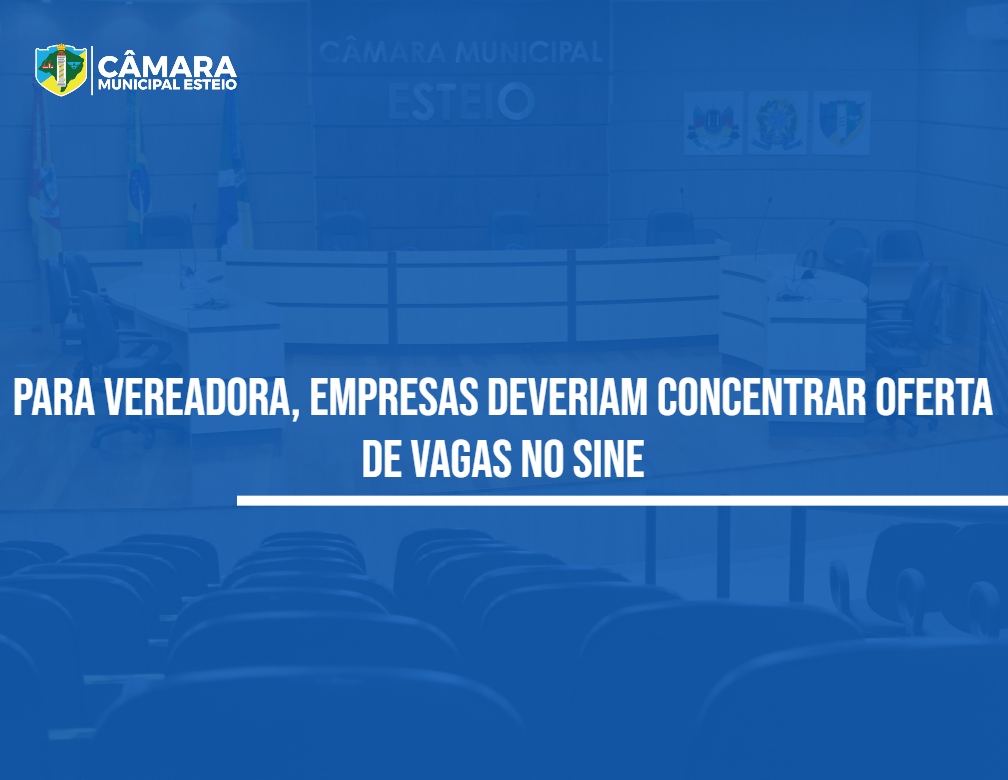 CÂMARA
MUNICIPAL ESTEIO

CÂMARA MUNICIPAL
ESTEIO

PARA VEREADORA, EMPRESAS DEVERIAM CONCENTRAR OFERTA DE VAGAS NO SINE